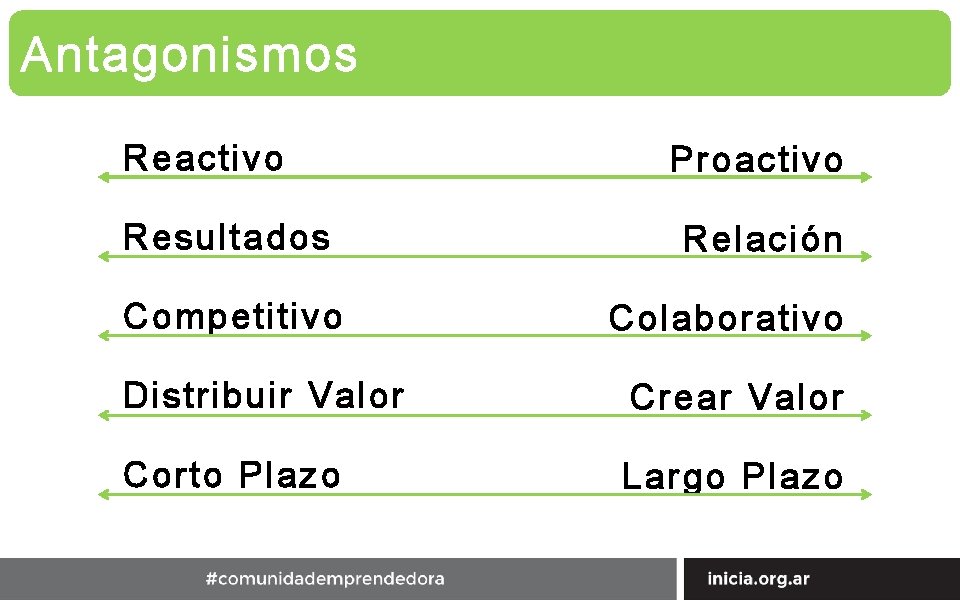 Antagonismos

Reactivo Proactivo

Resultados Relación

Competitivo Colaborativo

Distribuir Valor Crear Valor

Corto Plazo Largo Plazo

#comunidademprendedora

inicia.org.ar